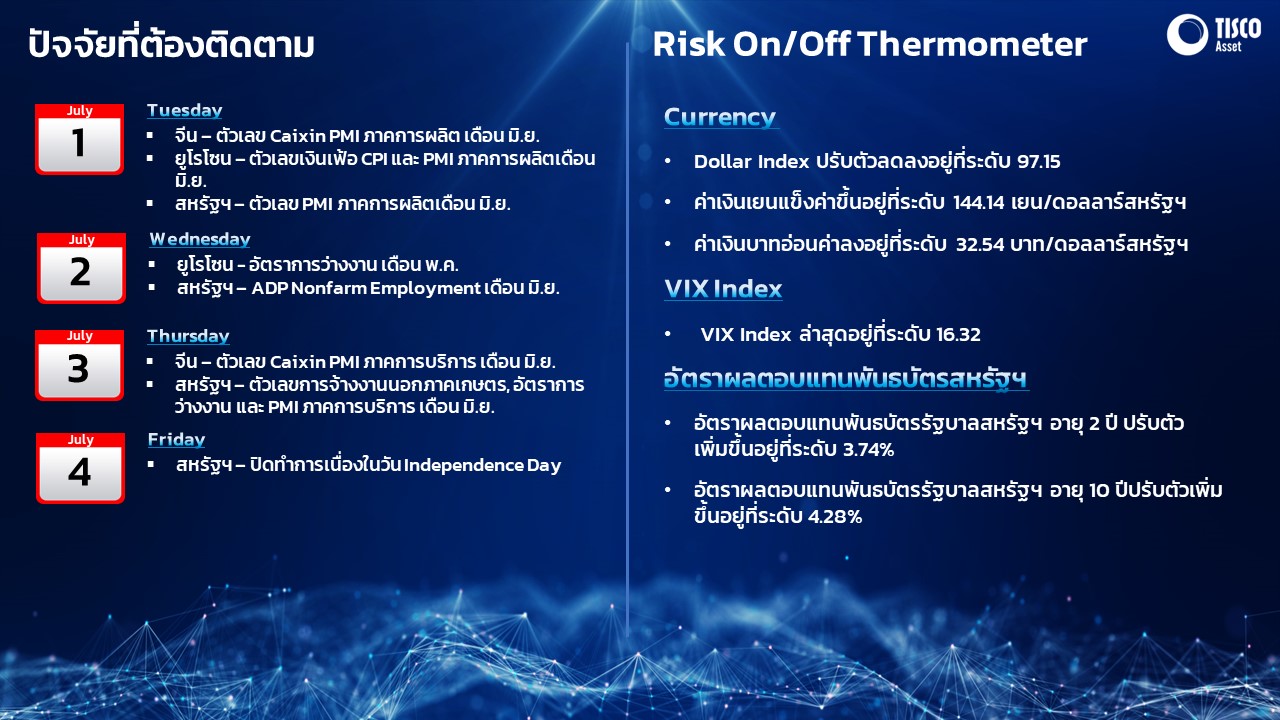 ปัจจัยที่ต้องติดตาม

July
1
Tuesday
▪ จีน – ตัวเลข Caixin PMI ภาคการผลิต เดือน มิ.ย.
▪ ยูโรโซน – ตัวเลขเงินเฟ้อ CPI และ PMI ภาคการผลิตเดือน มิ.ย.
▪ สหรัฐฯ – ตัวเลข PMI ภาคการผลิตเดือน มิ.ย.

July
2
Wednesday
▪ ยูโรโซน - อัตราการว่างงาน เดือน พ.ค.
▪ สหรัฐฯ – ADP Nonfarm Employment เดือน มิ.ย.

July
3
Thursday
▪ จีน – ตัวเลข Caixin PMI ภาคการบริการ เดือน มิ.ย.
▪ สหรัฐฯ – ตัวเลขการจ้างงานนอกภาคเกษตร, อัตราการว่างงาน และ PMI ภาคการบริการ เดือน มิ.ย.

July
4
Friday
▪ สหรัฐฯ – ปิดทำการเนื่องในวัน Independence Day

Risk On/Off Thermometer

TISCO Asset

Currency
• Dollar Index ปรับตัวลดลงอยู่ที่ระดับ 97.15
• ค่าเงินเยนแข็งค่าขึ้นอยู่ที่ระดับ 144.14 เยน/ดอลลาร์สหรัฐฯ
• ค่าเงินบาทอ่อนค่าลงอยู่ที่ระดับ 32.54 บาท/ดอลลาร์สหรัฐฯ

VIX Index
• VIX Index ล่าสุดอยู่ที่ระดับ 16.32

อัตราผลตอบแทนพันธบัตรสหรัฐฯ
• อัตราผลตอบแทนพันธบัตรรัฐบาลสหรัฐฯ อายุ 2 ปี ปรับตัวเพิ่มขึ้นอยู่ที่ระดับ 3.74%
• อัตราผลตอบแทนพันธบัตรรัฐบาลสหรัฐฯ อายุ 10 ปีปรับตัวเพิ่มขึ้นอยู่ที่ระดับ 4.28%